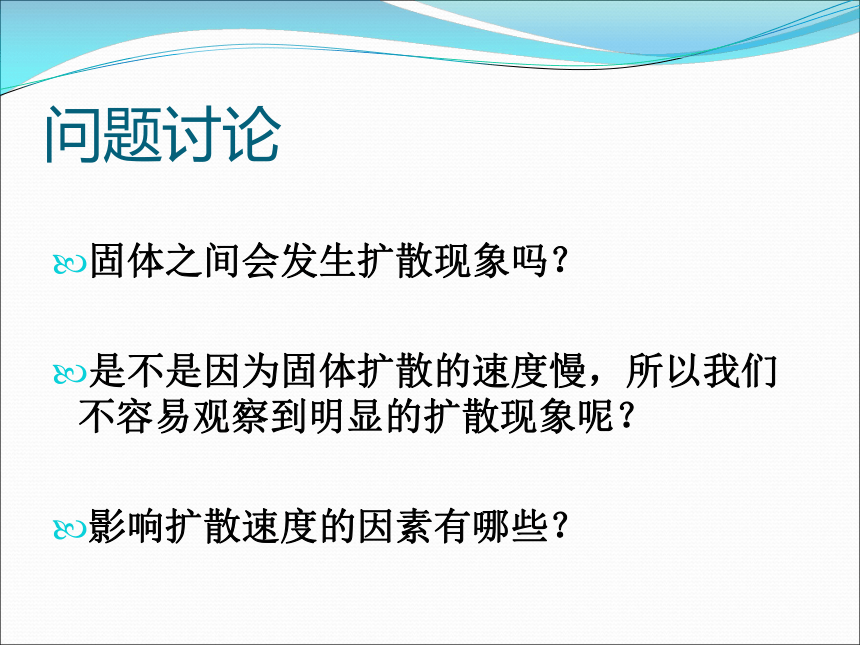 问题讨论

固体之间会发生扩散现象吗？

是不是因为固体扩散的速度慢，所以我们不容易观察到明显的扩散现象呢？

影响扩散速度的因素有哪些？